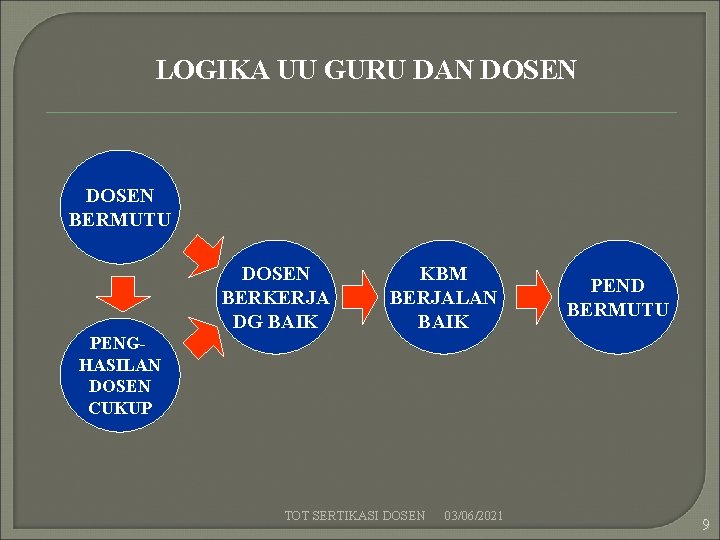 LOGIKA UU GURU DAN DOSEN

DOSEN BERMUTU

PENG-HASILAN DOSEN CUKUP

DOSEN BERKERJA DG BAIK

KBM BERJALAN BAIK

PEND BERMUTU

TOT SERTIKASI DOSEN 03/06/2021

9